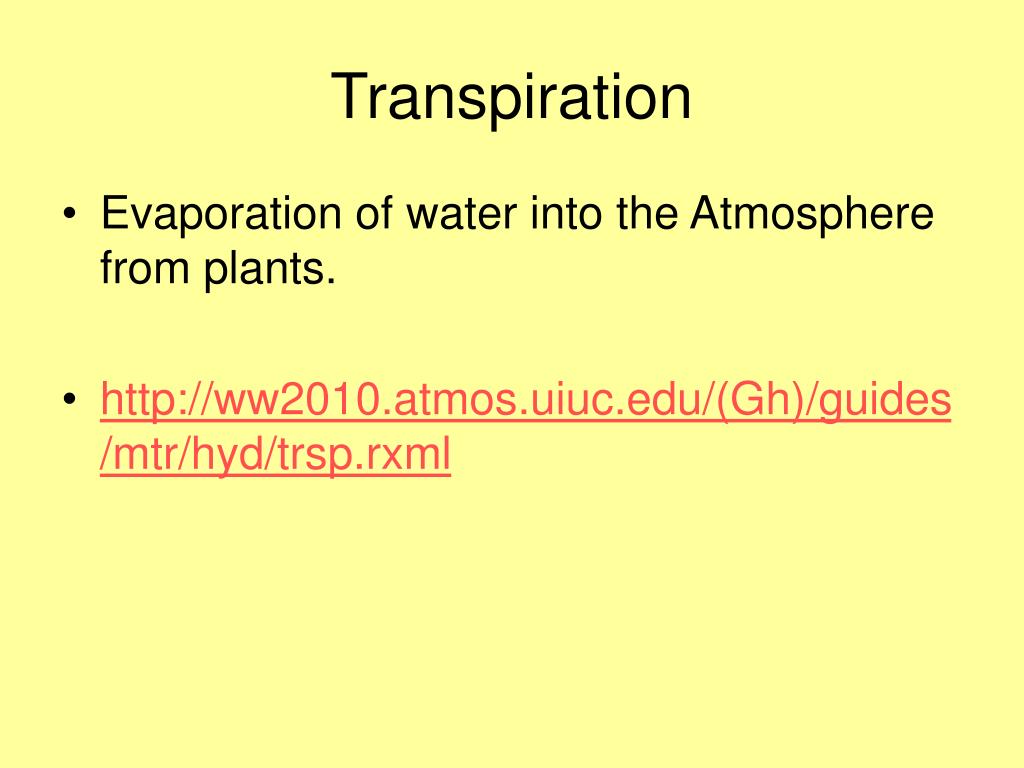 Transpiration

• Evaporation of water into the Atmosphere from plants.

• http://ww2010.atmos.uiuc.edu/(Gh)/guides/mtr/hyd/trsp.rxml